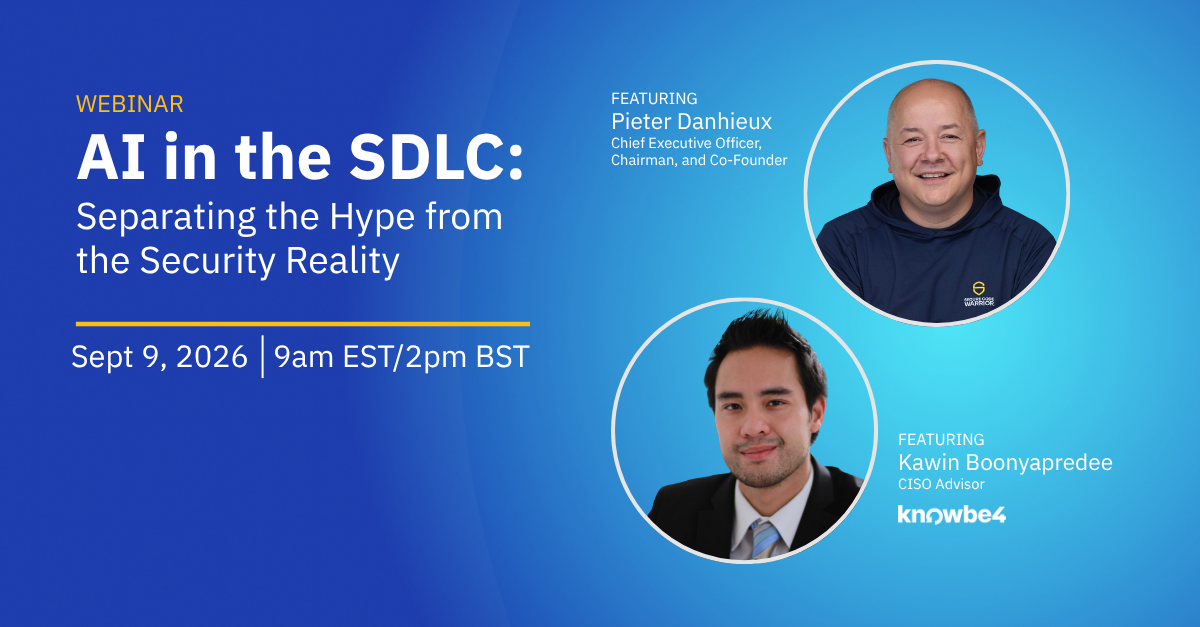 WEBINAR

AI in the SDLC:

Separating the Hype from the Security Reality

Sept 9, 2026 | 9am EST/2pm BST

FEATURING
Pieter Danhieux
Chief Executive Officer, Chairman, and Co-Founder

SECURE CODE WARRIOR

FEATURING
Kawin Boonyapredee
CISO Advisor

knowbe4